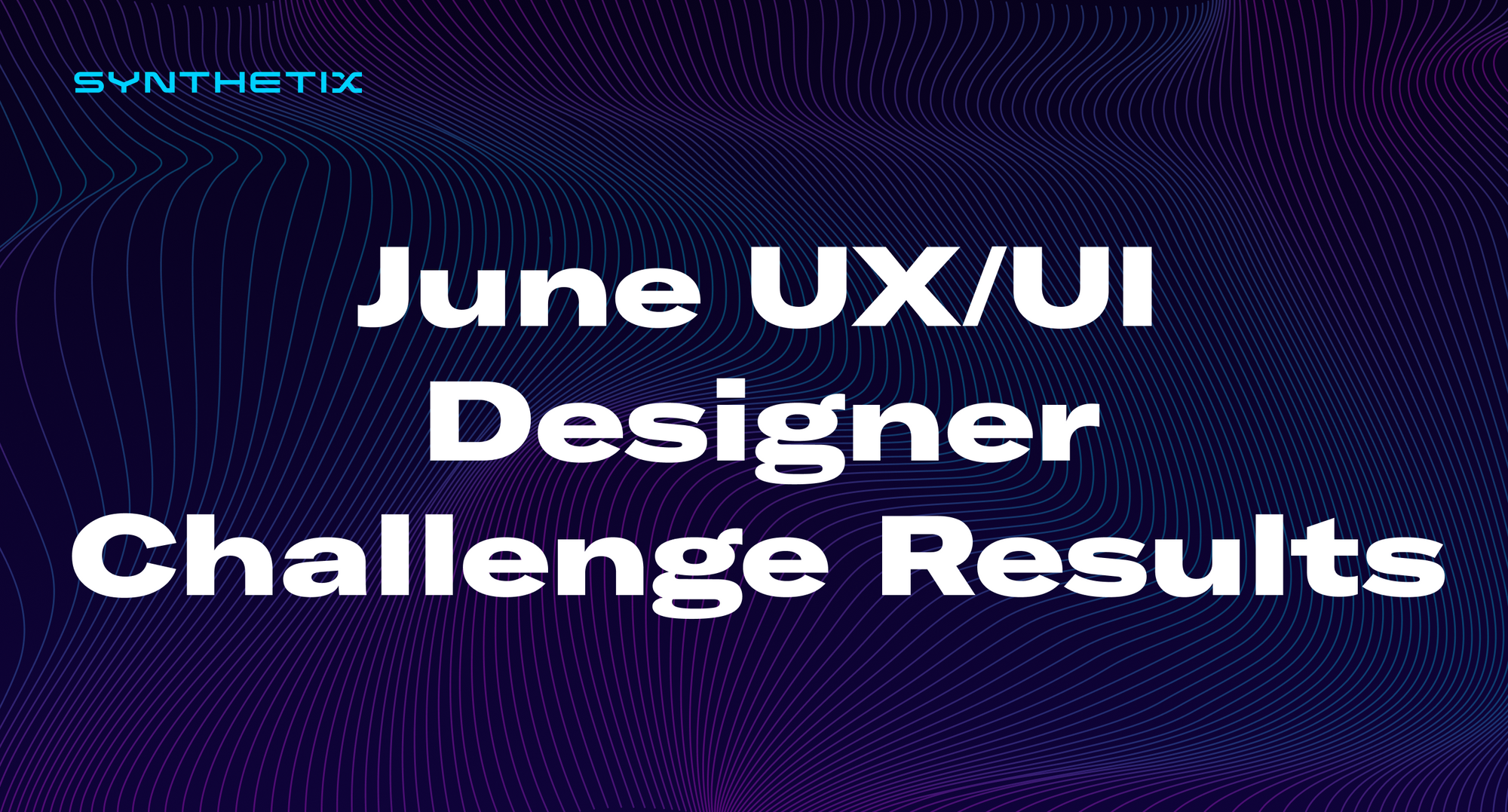 SYNTHETIX

June UX/UI Designer Challenge Results